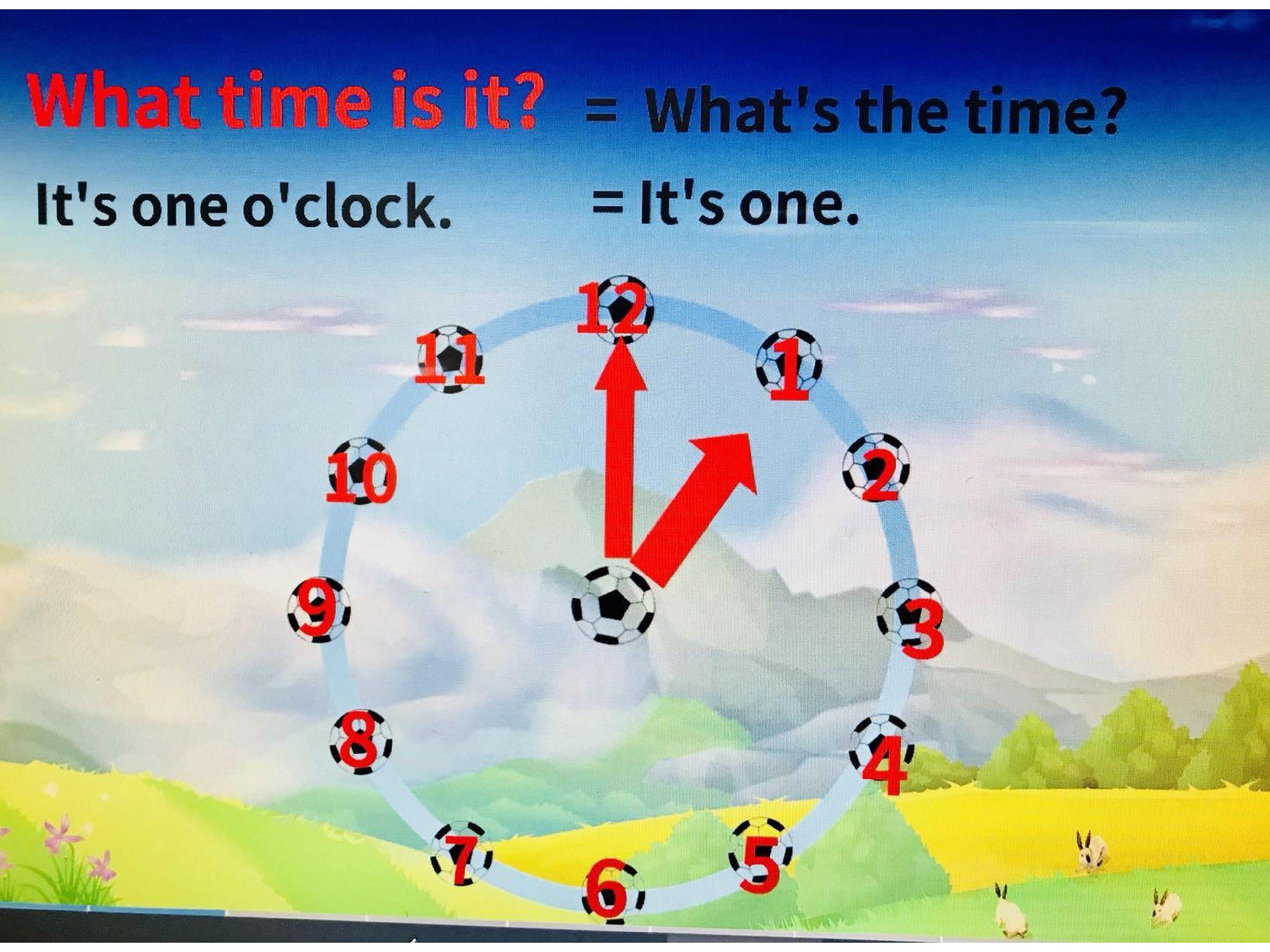 What time is it? = What's the time?

It's one o'clock. = It's one.

12
1
2
3
4
5
6
7
8
9
10
11